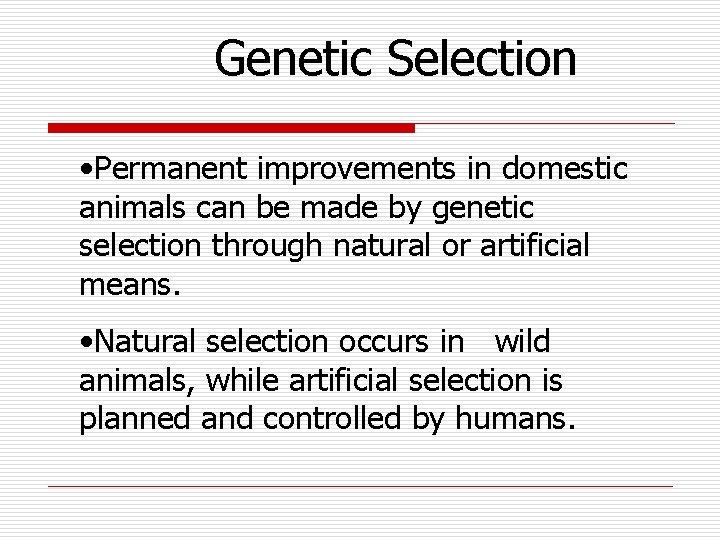 Genetic Selection

•Permanent improvements in domestic animals can be made by genetic selection through natural or artificial means.

•Natural selection occurs in wild animals, while artificial selection is planned and controlled by humans.